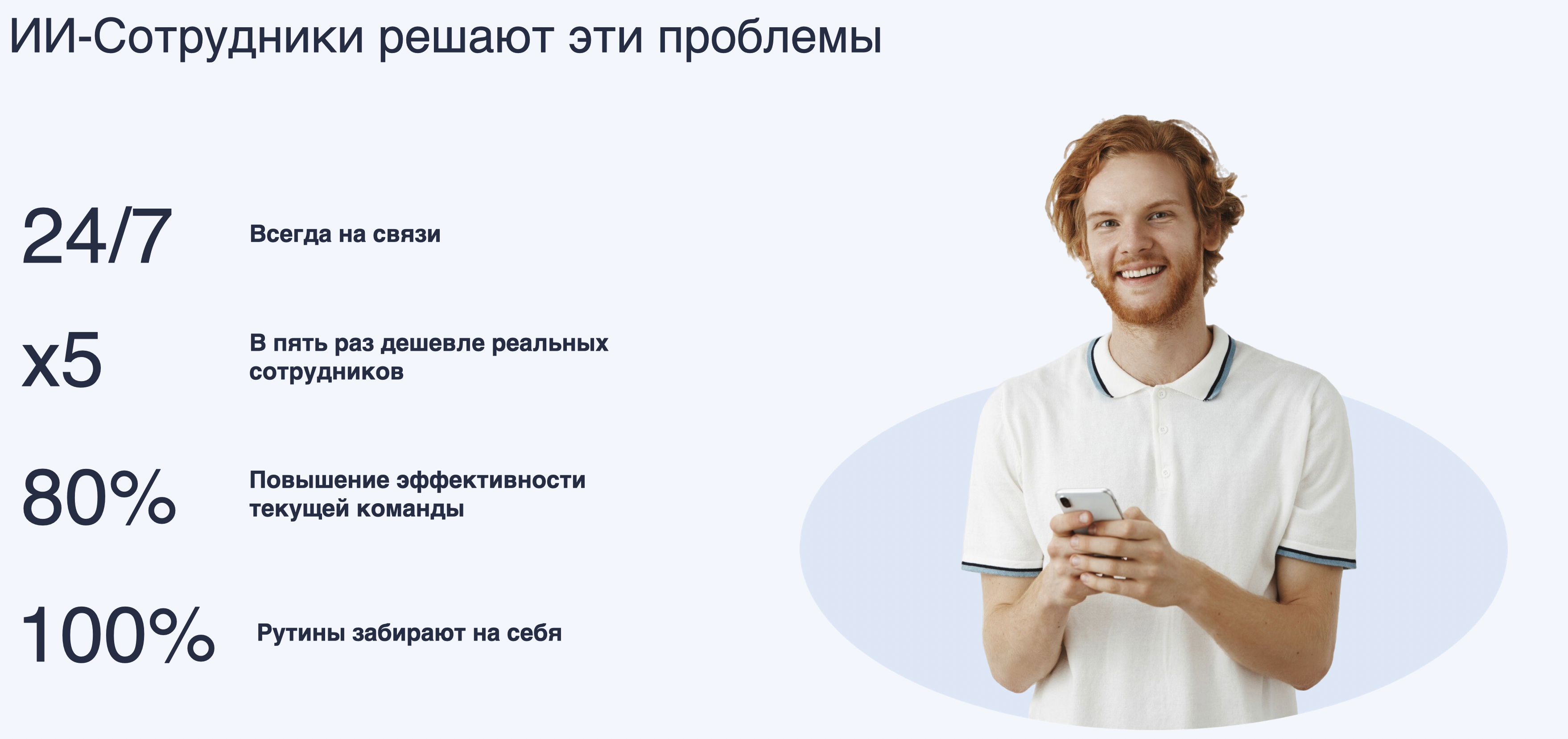 ИИ-Сотрудники решают эти проблемы

24/7 Всегда на связи

x5 В пять раз дешевле реальных сотрудников

80% Повышение эффективности текущей команды

100% Рутины забирают на себя